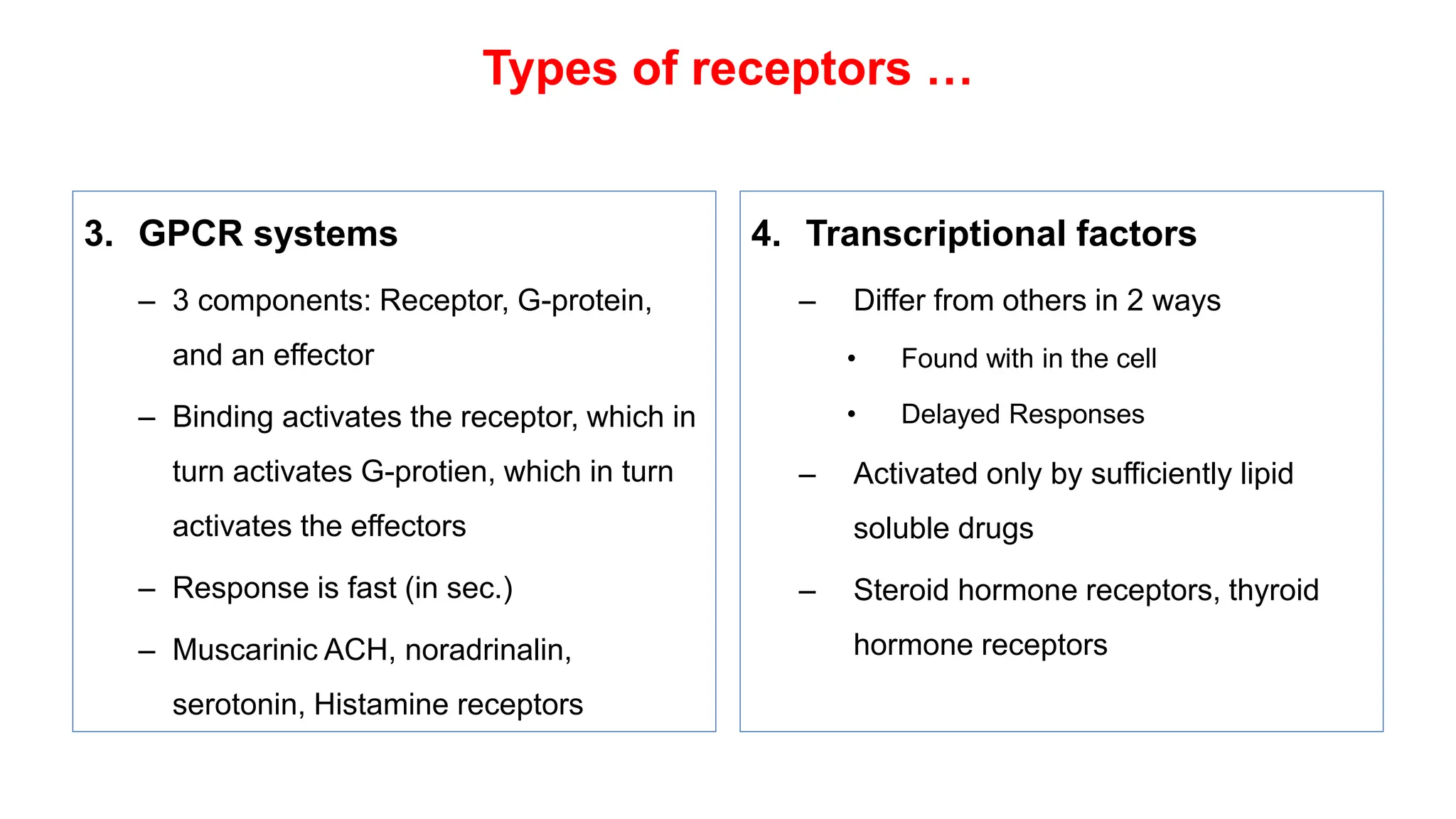 Types of receptors …

3. GPCR systems

– 3 components: Receptor, G-protein, and an effector

– Binding activates the receptor, which in turn activates G-protien, which in turn activates the effectors

– Response is fast (in sec.)

– Muscarinic ACH, noradrinalin, serotonin, Histamine receptors

4. Transcriptional factors

– Differ from others in 2 ways

• Found with in the cell

• Delayed Responses

– Activated only by sufficiently lipid soluble drugs

– Steroid hormone receptors, thyroid hormone receptors